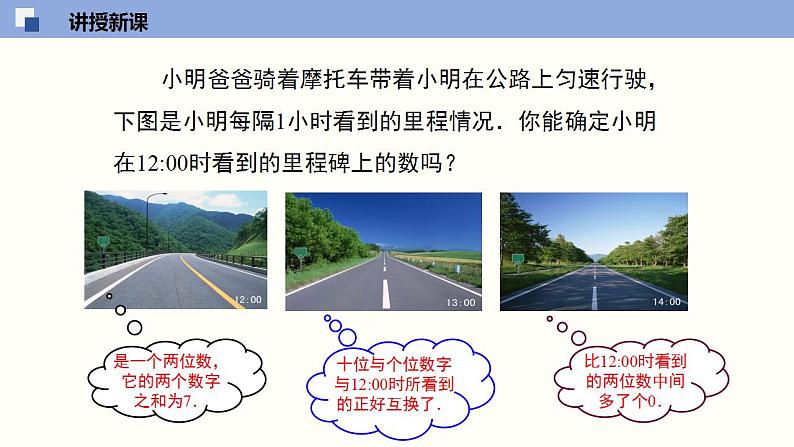 讲授新课

小明爸爸骑着摩托车带着小明在公路上匀速行驶，下图是小明每隔1小时看到的里程情况．你能确定小明在12:00时看到的里程碑上的数吗？

12:00

13:00

14:00

是一个两位数，它的两个数字之和为7.

十位与个位数字与12:00时所看到的正好互换了.

比12:00时看到的两位数中间多了个0.